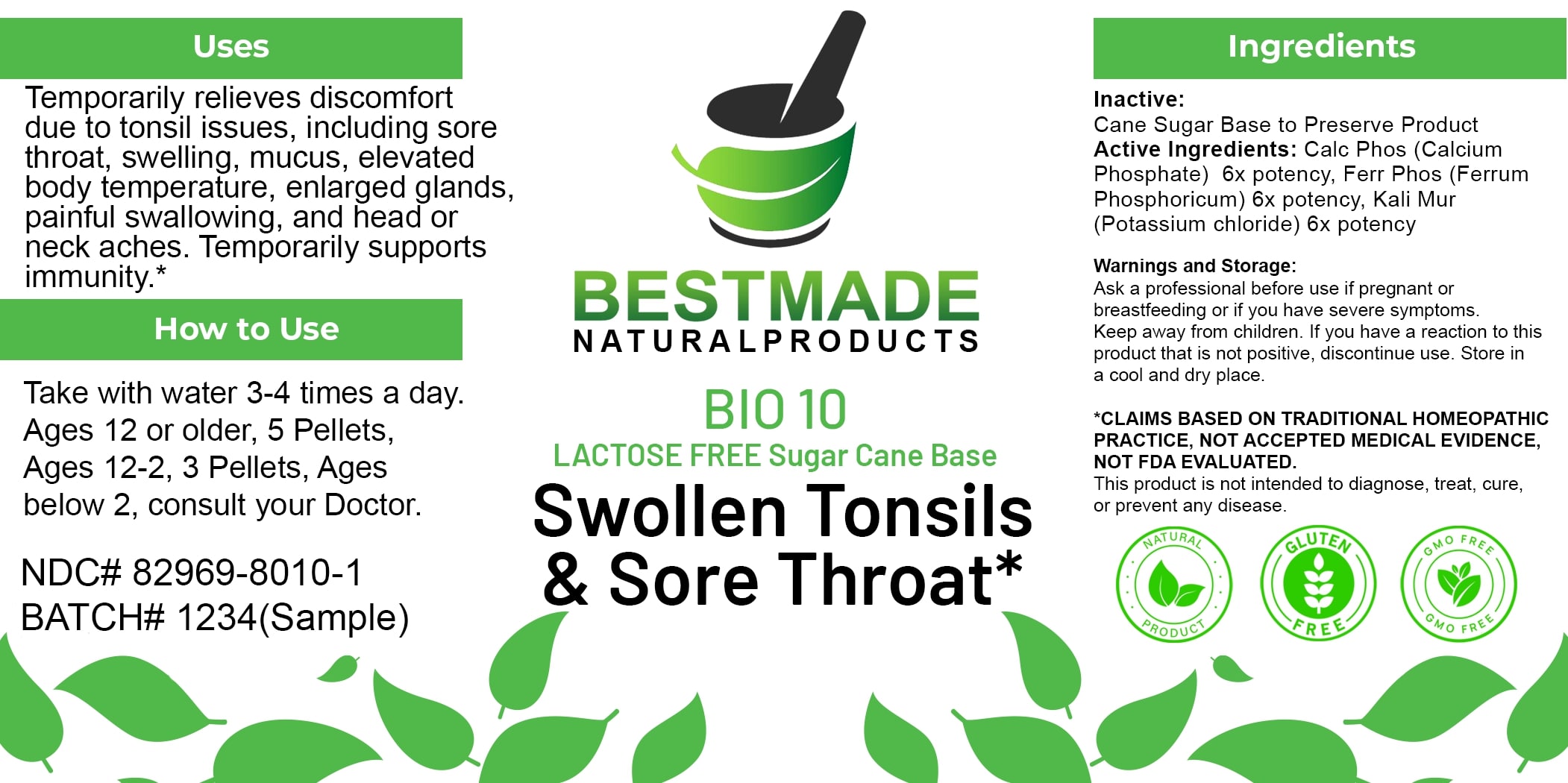 Uses

Temporarily relieves discomfort due to tonsil issues, including sore throat, swelling, mucus, elevated body temperature, enlarged glands, painful swallowing, and head or neck aches. Temporarily supports immunity.*

How to Use

Take with water 3-4 times a day. Ages 12 or older, 5 Pellets, Ages 12-2, 3 Pellets, Ages below 2, consult your Doctor.

NDC# 82969-8010-1
BATCH# 1234(Sample)

BESTMADE
NATURALPRODUCTS

BIO 10
LACTOSE FREE Sugar Cane Base
Swollen Tonsils & Sore Throat*

Ingredients

Inactive:
Cane Sugar Base to Preserve Product
Active Ingredients: Calc Phos (Calcium Phosphate) 6x potency, Ferr Phos (Ferrum Phosphoricum) 6x potency, Kali Mur (Potassium chloride) 6x potency

Warnings and Storage:
Ask a professional before use if pregnant or breastfeeding or if you have severe symptoms.
Keep away from children. If you have a reaction to this product that is not positive, discontinue use. Store in a cool and dry place.

*CLAIMS BASED ON TRADITIONAL HOMEOPATHIC PRACTICE, NOT ACCEPTED MEDICAL EVIDENCE, NOT FDA EVALUATED.
This product is not intended to diagnose, treat, cure, or prevent any disease.

NATURAL PRODUCT

GLUTEN FREE

GMO FREE GMO FREE